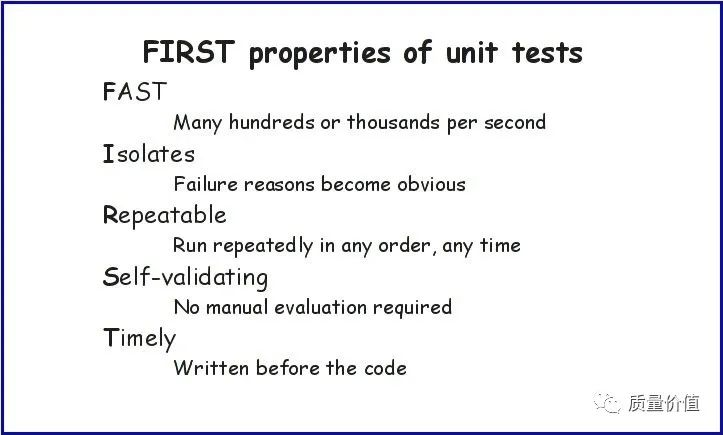 FIRST properties of unit tests

FAST

Many hundreds or thousands per second

Isolates

Failure reasons become obvious

Repeatable

Run repeatedly in any order, any time

Self-validating

No manual evaluation required

Timely

Written before the code

质量价值